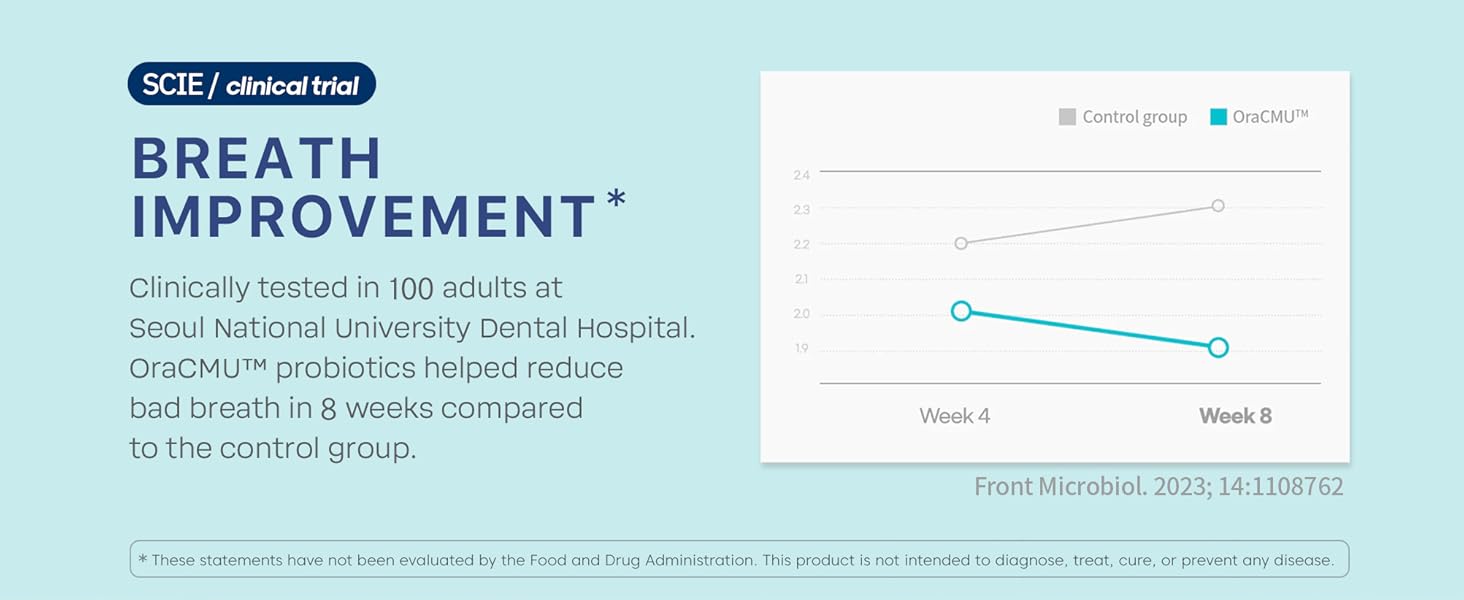 SCIE / clinical trial

BREATH IMPROVEMENT*

Clinically tested in 100 adults at Seoul National University Dental Hospital. OraCMU™ probiotics helped reduce bad breath in 8 weeks compared to the control group.

Control group OraCMU™

2.4
2.3
2.2
2.1
2.0
1.9

Week 4 Week 8

Front Microbiol. 2023; 14:1108762

* These statements have not been evaluated by the Food and Drug Administration. This product is not intended to diagnose, treat, cure, or prevent any disease.